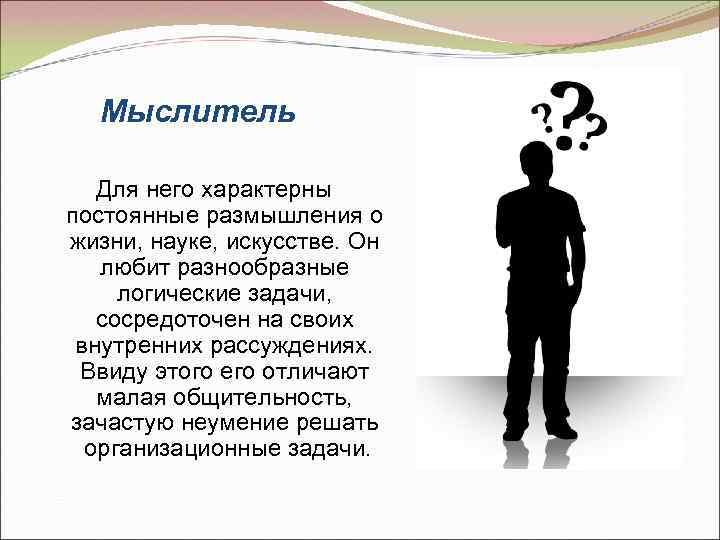 Мыслитель

Для него характерны постоянные размышления о жизни, науке, искусстве. Он любит разнообразные логические задачи, сосредоточен на своих внутренних рассуждениях. Ввиду этого его отличают малая общительность, зачастую неумение решать организационные задачи.

???